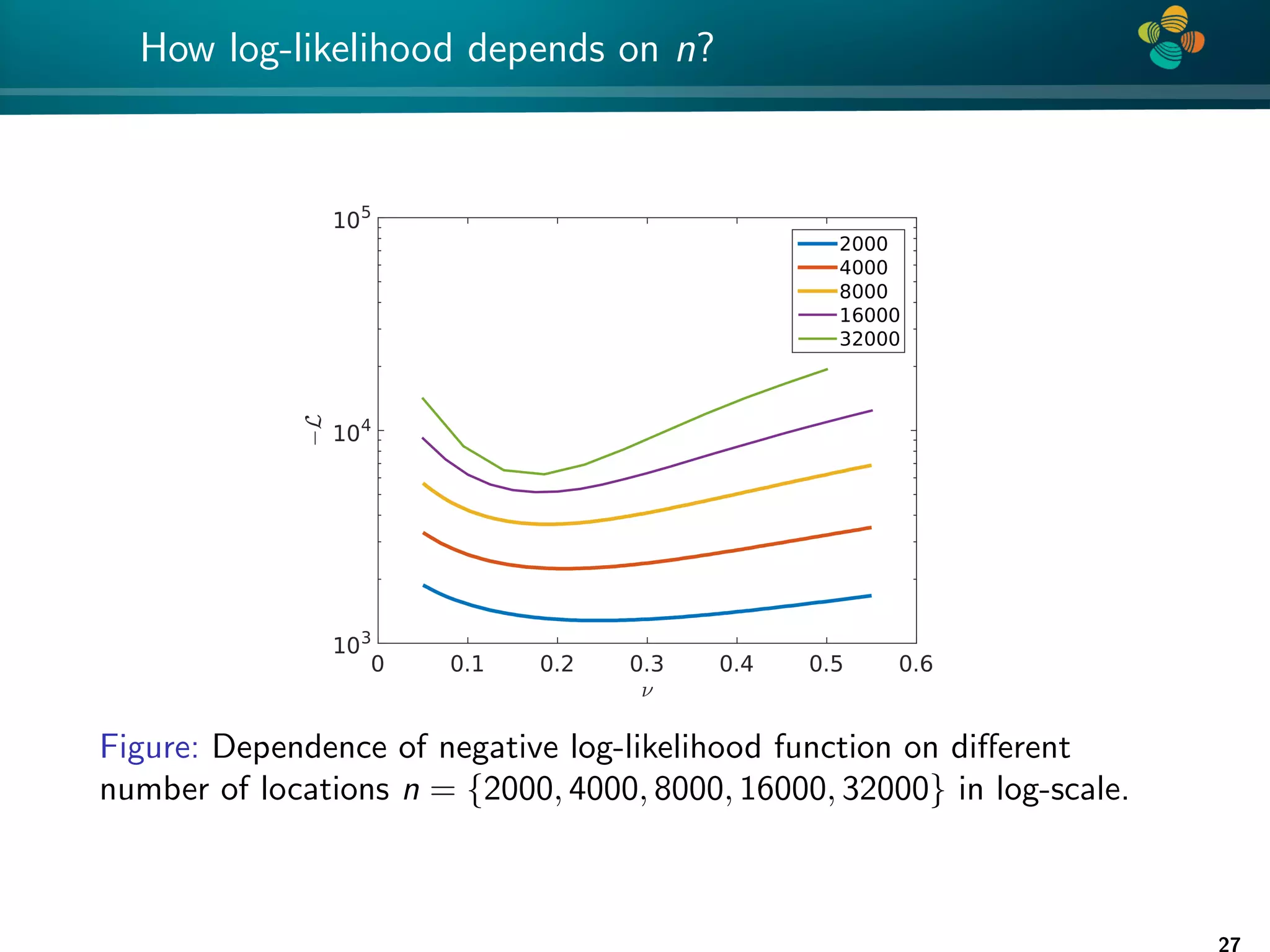 How log-likelihood depends on $n$?

$10^5$
$10^4$
$10^3$
$-\mathcal{L}$

2000
4000
8000
16000
32000

0
0.1
0.2
0.3
0.4
0.5
0.6
$\nu$

Figure: Dependence of negative log-likelihood function on different number of locations $n = \{2000, 4000, 8000, 16000, 32000\}$ in log-scale.

27